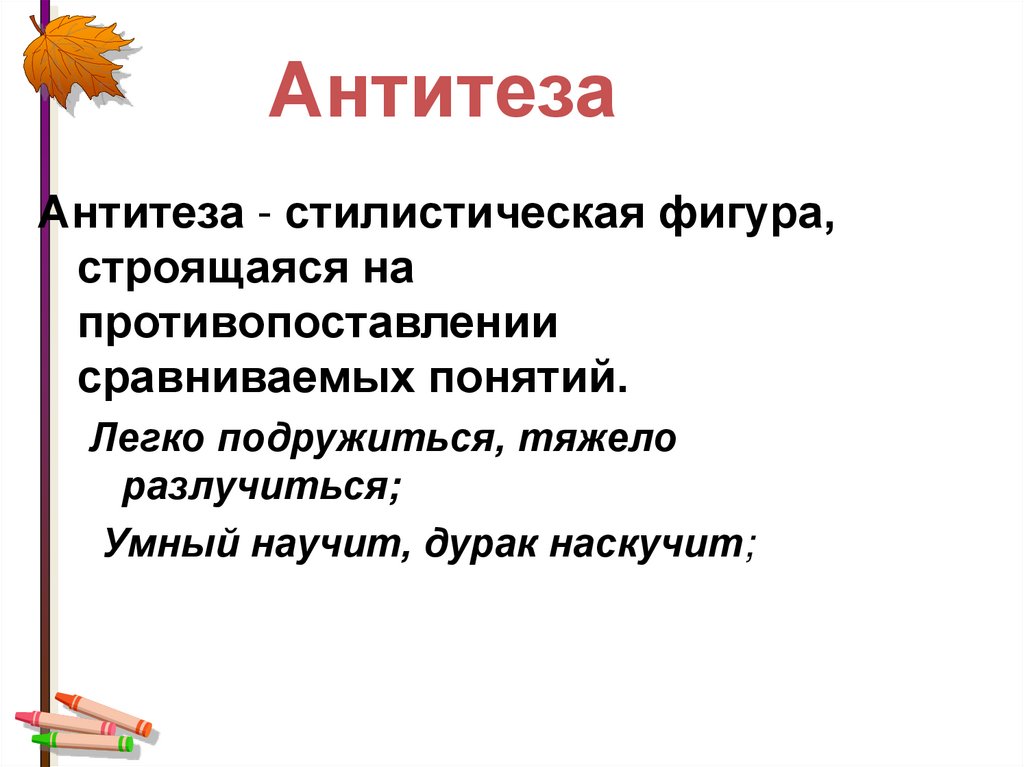 Антитеза

Антитеза - стилистическая фигура, строящаяся на противопоставлении сравниваемых понятий.

Легко подружиться, тяжело разлучиться;

Умный научит, дурак наскучит;